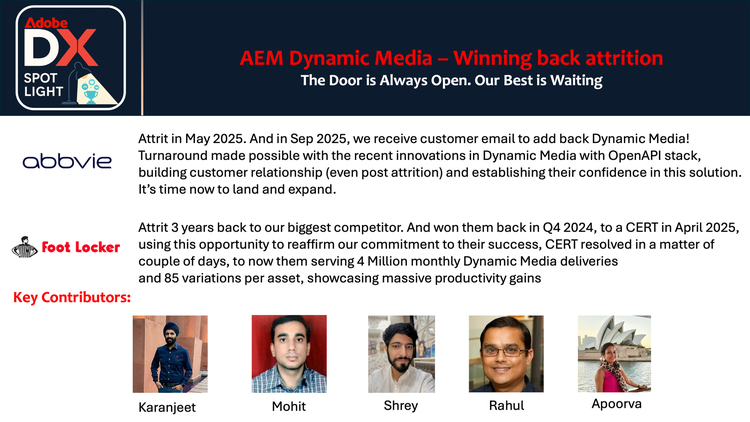 Adobe DX SPOT LIGHT

AEM Dynamic Media – Winning back attrition
The Door is Always Open. Our Best is Waiting

abbvie

Attrit in May 2025. And in Sep 2025, we receive customer email to add back Dynamic Media! Turnaround made possible with the recent innovations in Dynamic Media with OpenAPI stack, building customer relationship (even post attrition) and establishing their confidence in this solution. It's time now to land and expand.

Foot Locker

Attrit 3 years back to our biggest competitor. And won them back in Q4 2024, to a CERT in April 2025, using this opportunity to reaffirm our commitment to their success, CERT resolved in a matter of couple of days, to now them serving 4 Million monthly Dynamic Media deliveries and 85 variations per asset, showcasing massive productivity gains

Key Contributors:

Karanjeet

Mohit

Shrey

Rahul

Apoorva